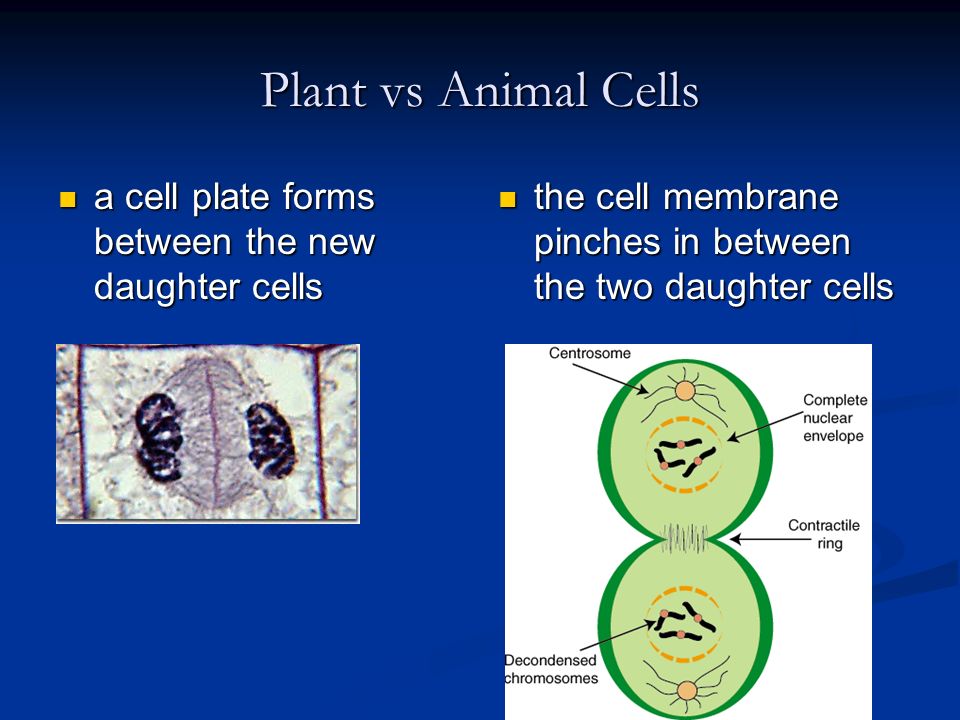 Plant vs Animal Cells

a cell plate forms between the new daughter cells

the cell membrane pinches in between the two daughter cells

Centrosome

Complete nuclear envelope

Contractile ring

Decondensed chromosomes